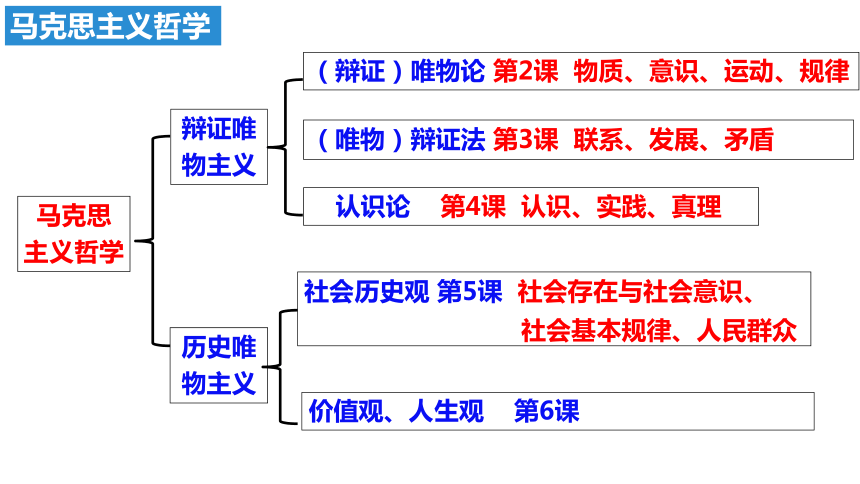 马克思主义哲学

马克思主义哲学

辩证唯物主义

（辩证）唯物论 第2课 物质、意识、运动、规律

（唯物）辩证法 第3课 联系、发展、矛盾

认识论 第4课 认识、实践、真理

历史唯物主义

社会历史观 第5课 社会存在与社会意识、社会基本规律、人民群众

价值观、人生观 第6课